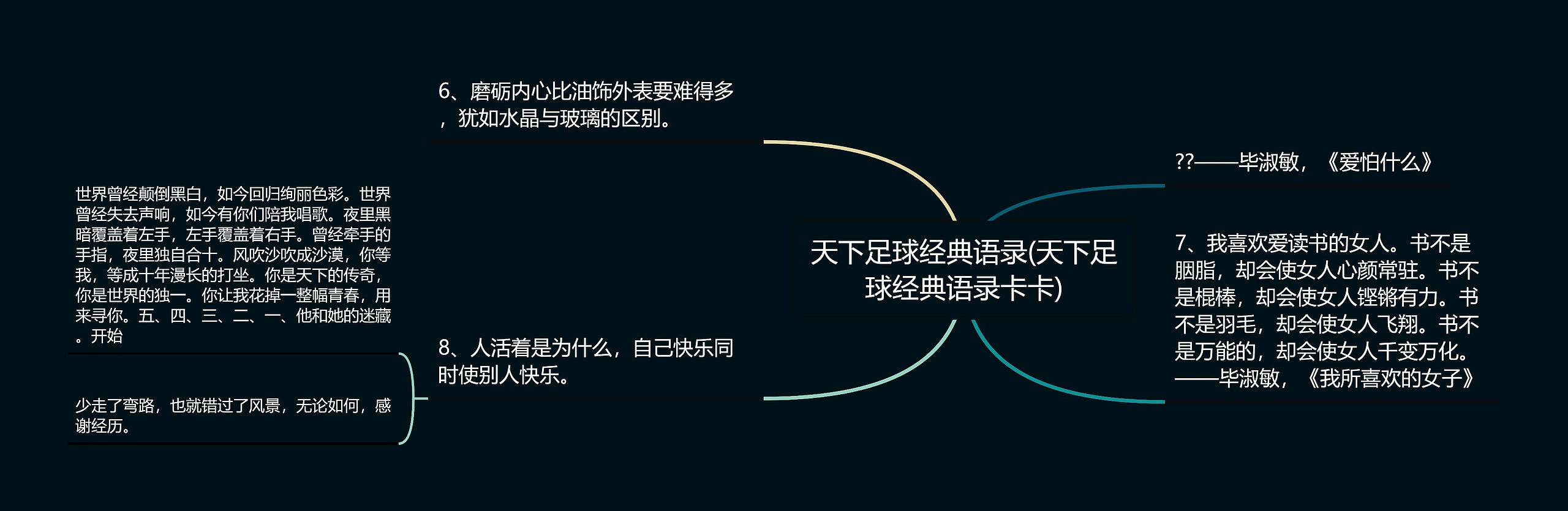 天下足球经典语录(天下足球经典语录卡卡)

6、磨砺内心比油饰外表要难得多，犹如水晶与玻璃的区别。

8、人活着是为什么，自己快乐同时使别人快乐。

世界曾经颠倒黑白，如今回归绚丽色彩。世界曾经失去声响，如今有你们陪我唱歌。夜里黑暗覆盖着左手，左手覆盖着右手。曾经牵手的手指，夜里独自合十。风吹沙吹成沙漠，你等我，等成十年漫长的打坐。你是天下的传奇，你是世界的独一。你让我花掉一整幅青春，用来寻你。五、四、三、二、一、他和她的迷藏。开始

少走了弯路，也就错过了风景，无论如何，感谢经历。

??——毕淑敏，《爱怕什么》

7、我喜欢爱读书的女人。书不是胭脂，却会使女人心颜常驻。书不是棍棒，却会使女人铿锵有力。书不是羽毛，却会使女人飞翔。书不是万能的，却会使女人千变万化。——毕淑敏，《我所喜欢的女子》